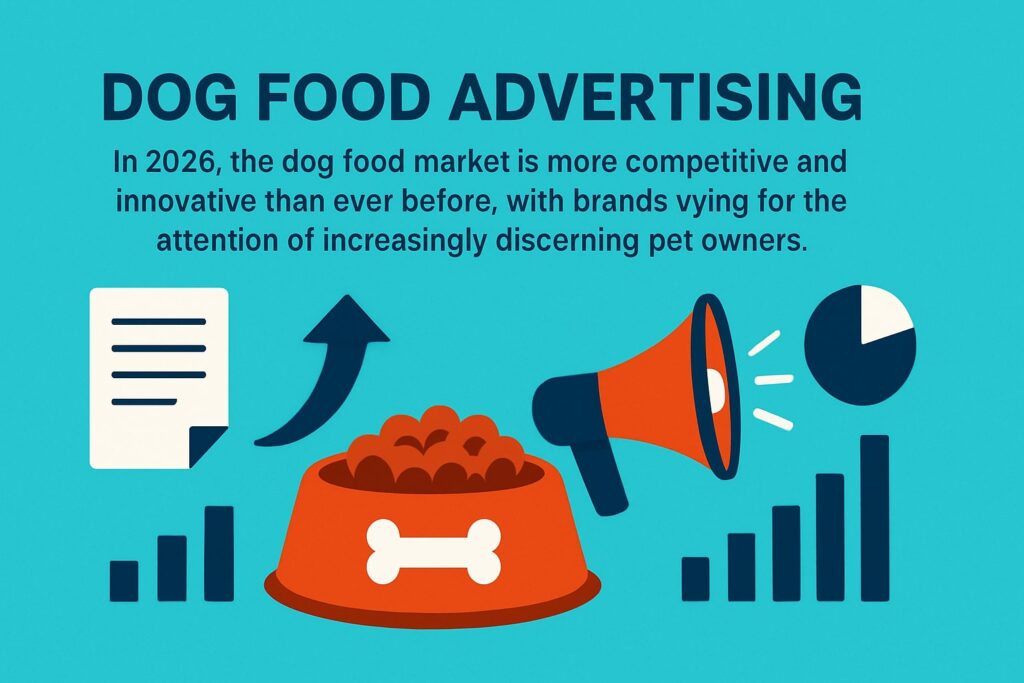 DOG FOOD ADVERTISING

In 2026, the dog food market is more competitive and innovative than ever before, with brands vying for the attention of increasingly discerning pet owners.